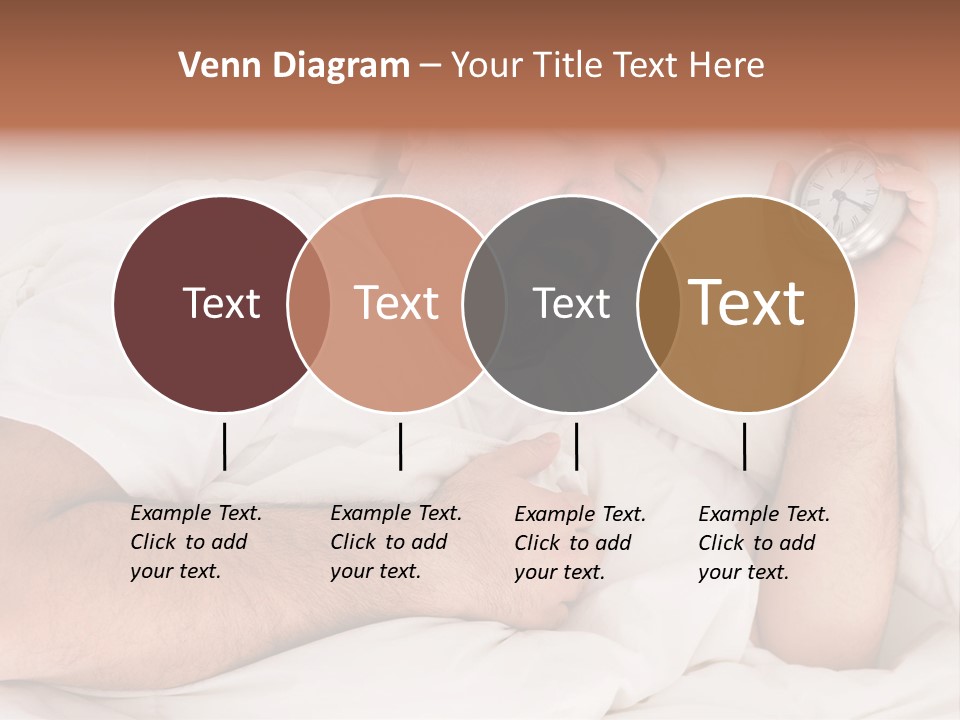 Venn Diagram – Your Title Text Here

Text

Text

Text

Text

Example Text. Click to add your text.

Example Text. Click to add your text.

Example Text. Click to add your text.

Example Text. Click to add your text.